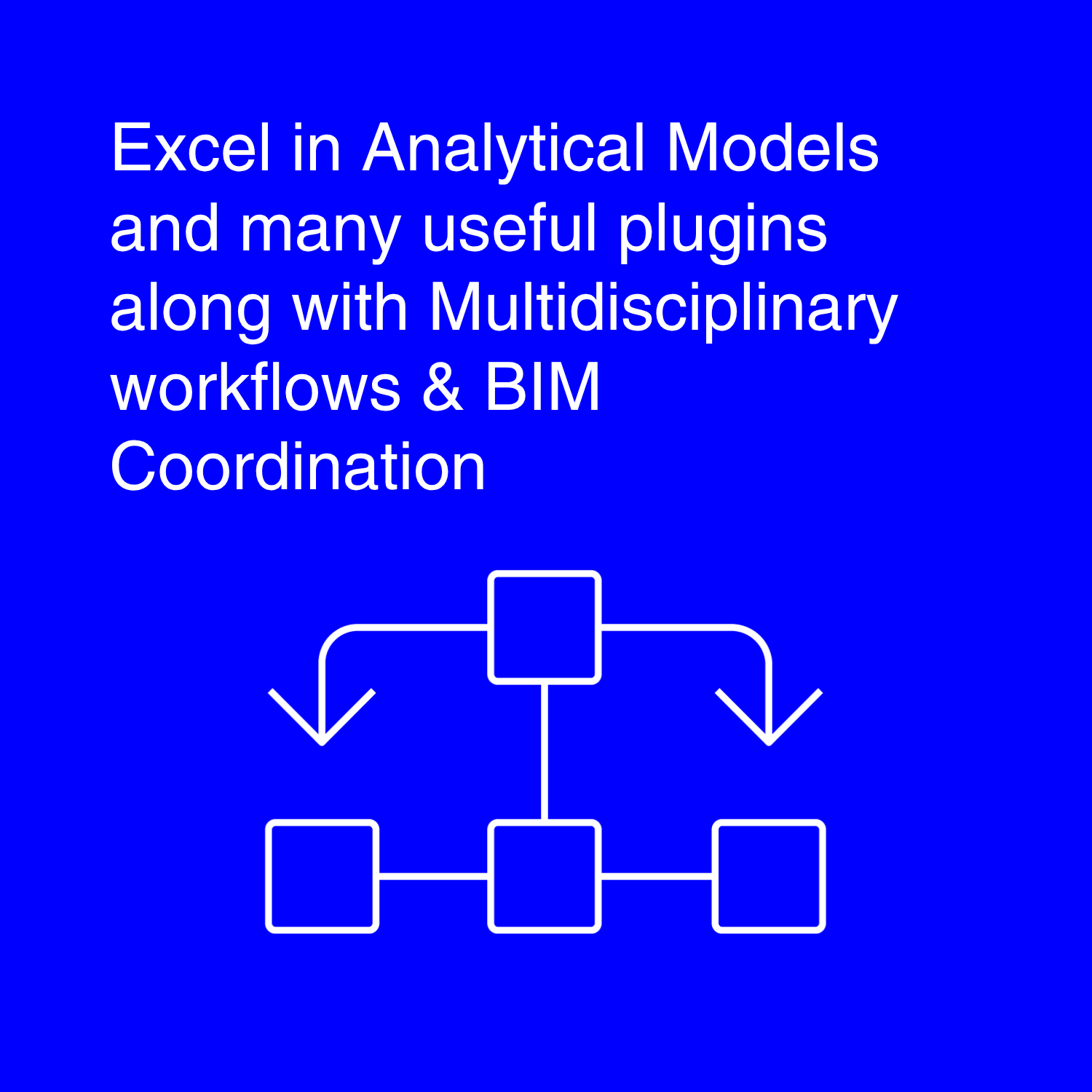 Excel in Analytical Models and many useful plugins along with Multidisciplinary workflows & BIM Coordination